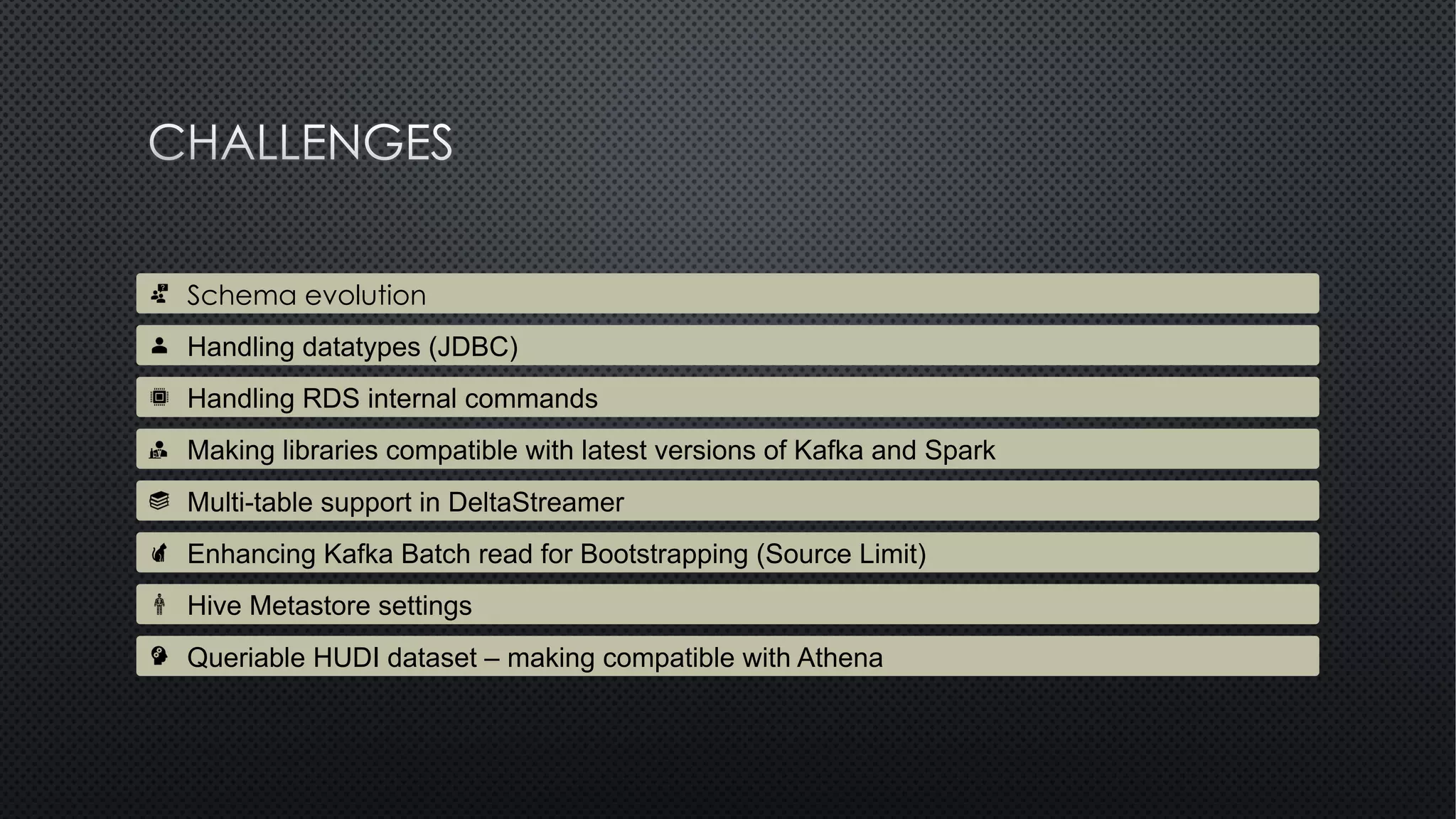 CHALLENGES

Schema evolution

Handling datatypes (JDBC)

Handling RDS internal commands

Making libraries compatible with latest versions of Kafka and Spark

Multi-table support in DeltaStreamer

Enhancing Kafka Batch read for Bootstrapping (Source Limit)

Hive Metastore settings

Queriable HUDI dataset – making compatible with Athena